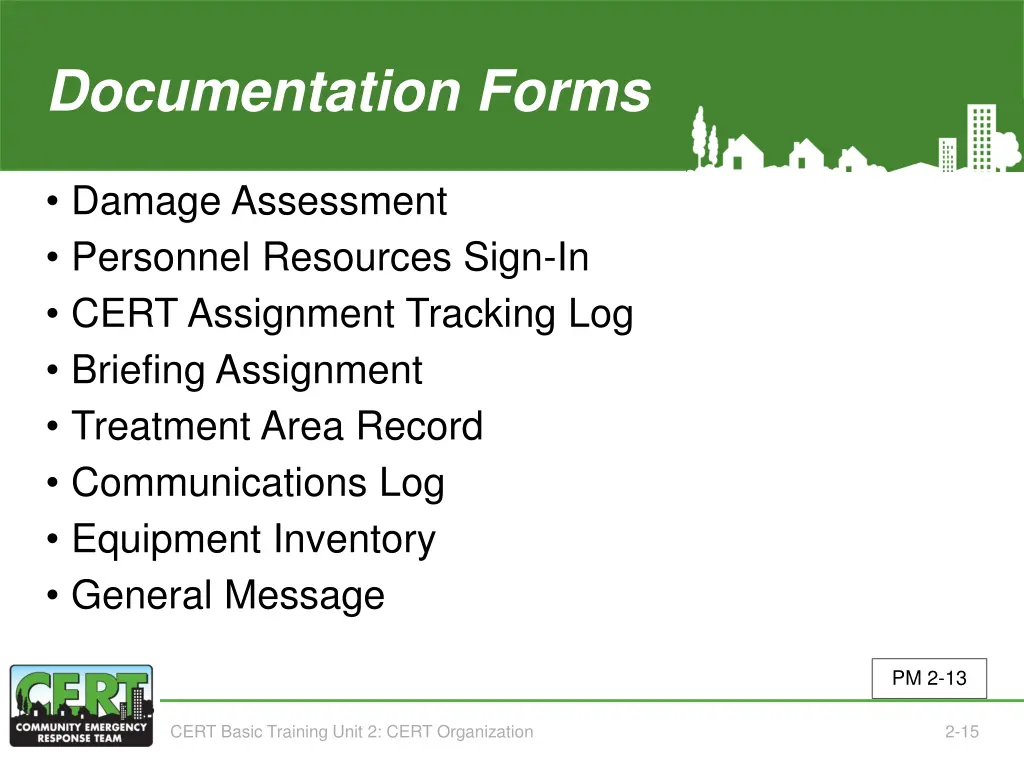 Documentation Forms

• Damage Assessment
• Personnel Resources Sign-In
• CERT Assignment Tracking Log
• Briefing Assignment
• Treatment Area Record
• Communications Log
• Equipment Inventory
• General Message

PM 2-13

CERT
COMMUNITY EMERGENCY RESPONSE TEAM

CERT Basic Training Unit 2: CERT Organization

2-15